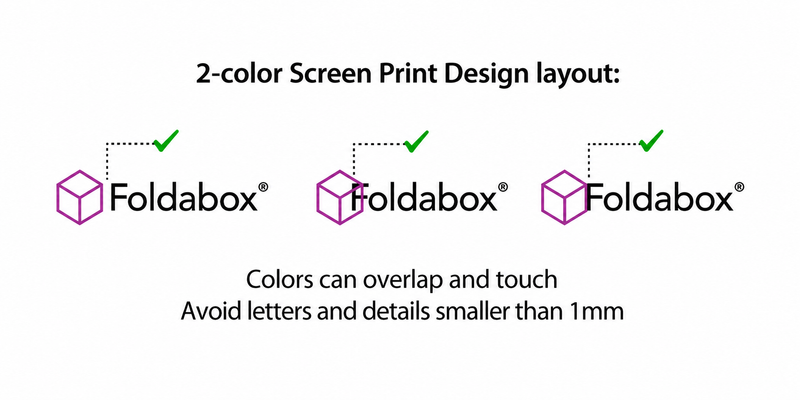 2-color Screen Print Design layout:

Foldabox®

Foldabox®

Foldabox®

Colors can overlap and touch
Avoid letters and details smaller than 1mm